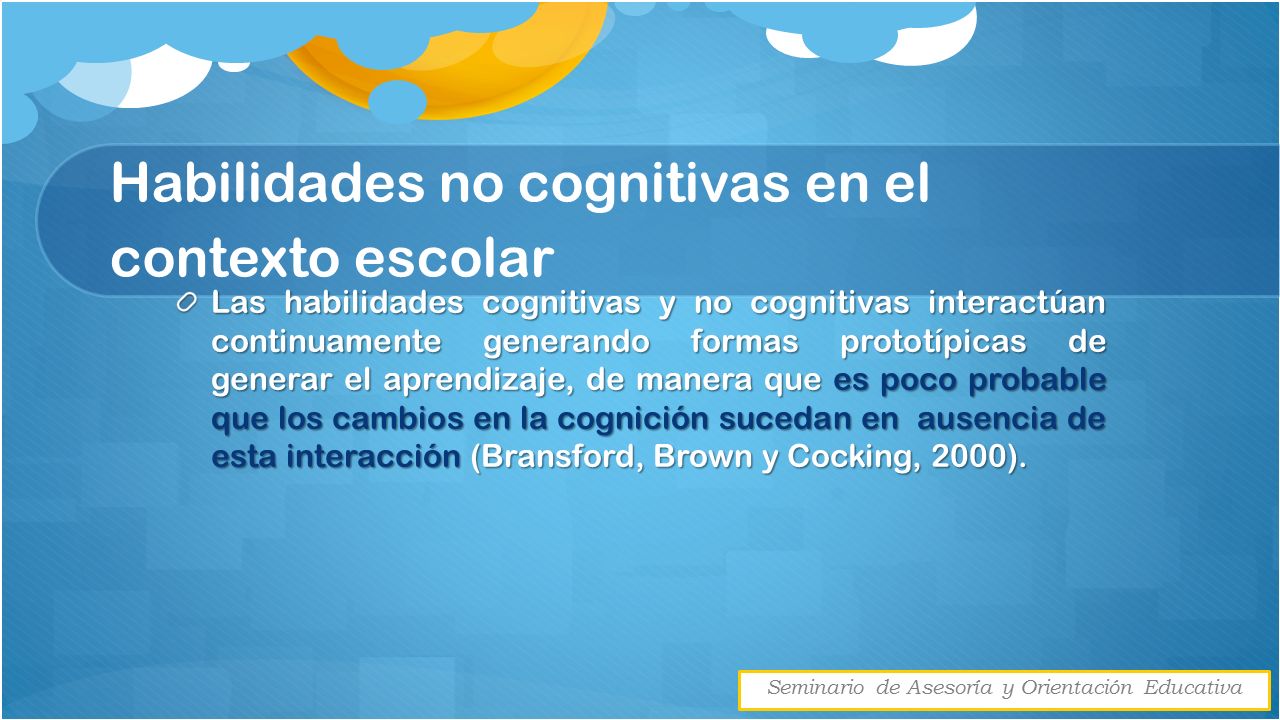 Habilidades no cognitivas en el contexto escolar

Las habilidades cognitivas y no cognitivas interactúan continuamente generando formas prototípicas de generar el aprendizaje, de manera que es poco probable que los cambios en la cognición sucedan en ausencia de esta interacción (Bransford, Brown y Cocking, 2000).

Seminario de Asesoría y Orientación Educativa